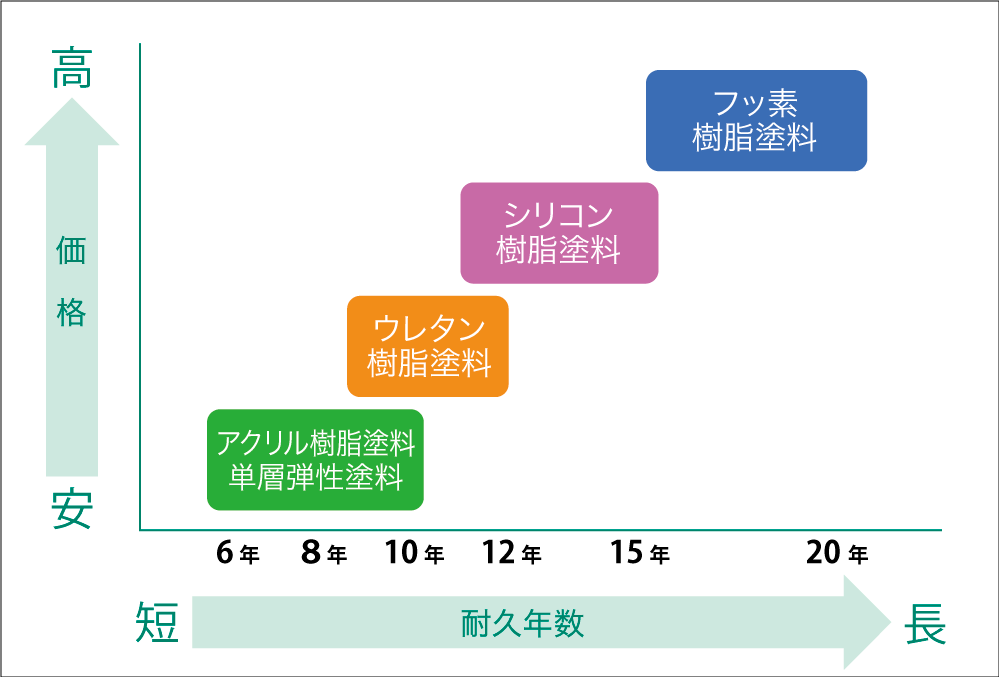 高

価格

安

フッ素
樹脂塗料

シリコン
樹脂塗料

ウレタン
樹脂塗料

アクリル樹脂塗料
単層弾性塗料

6年 8年 10年 12年 15年 20年

短 耐久年数 長